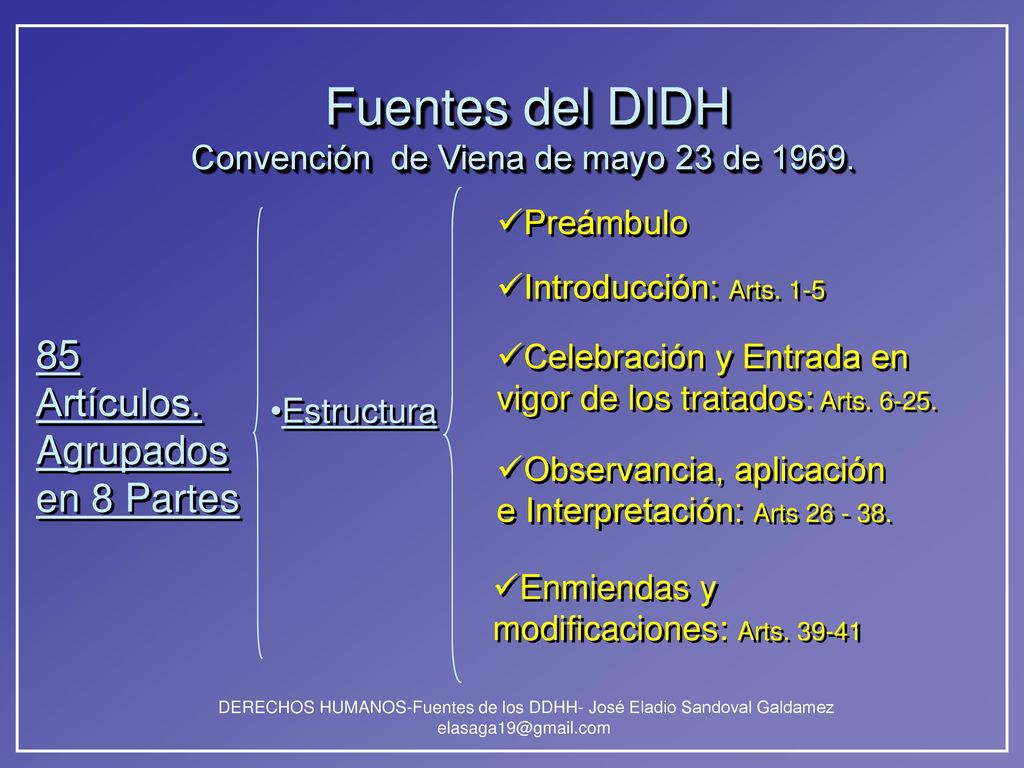 Fuentes del DIDH
Convención de Viena de mayo 23 de 1969.

85 Artículos. Agrupados en 8 Partes

•Estructura

✓Preámbulo

✓Introducción: Arts. 1-5

✓Celebración y Entrada en vigor de los tratados: Arts. 6-25.

✓Observancia, aplicación e Interpretación: Arts 26 - 38.

✓Enmiendas y modificaciones: Arts. 39-41

DERECHOS HUMANOS-Fuentes de los DDHH- José Eladio Sandoval Galdamez
elasaga19@gmail.com